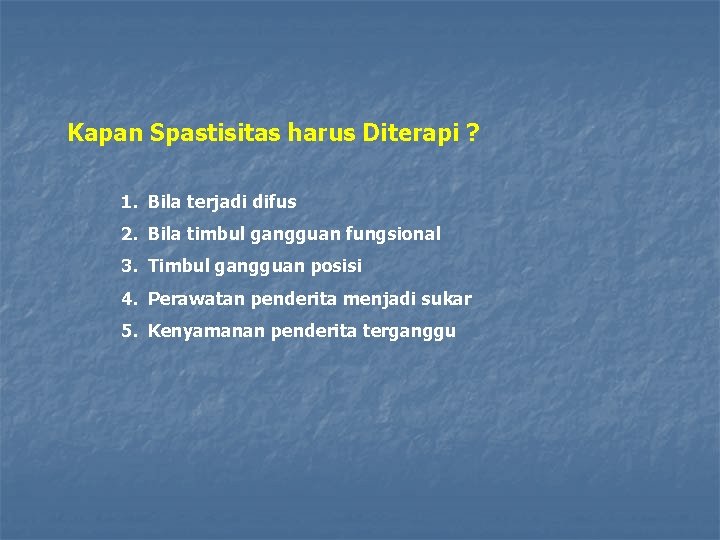 Kapan Spastisitas harus Diterapi ?

1. Bila terjadi difus
2. Bila timbul gangguan fungsional
3. Timbul gangguan posisi
4. Perawatan penderita menjadi sukar
5. Kenyamanan penderita terganggu